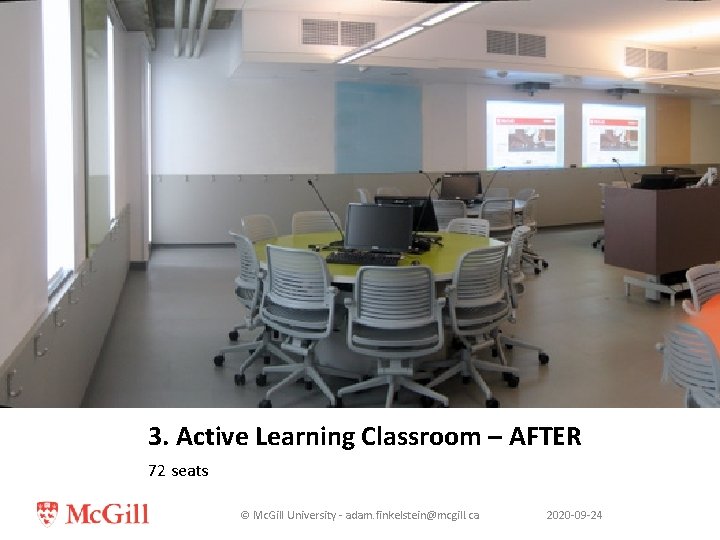 3. Active Learning Classroom – AFTER

72 seats

McGill

© McGill University - adam.finkelstein@mcgill.ca

2020-09-24